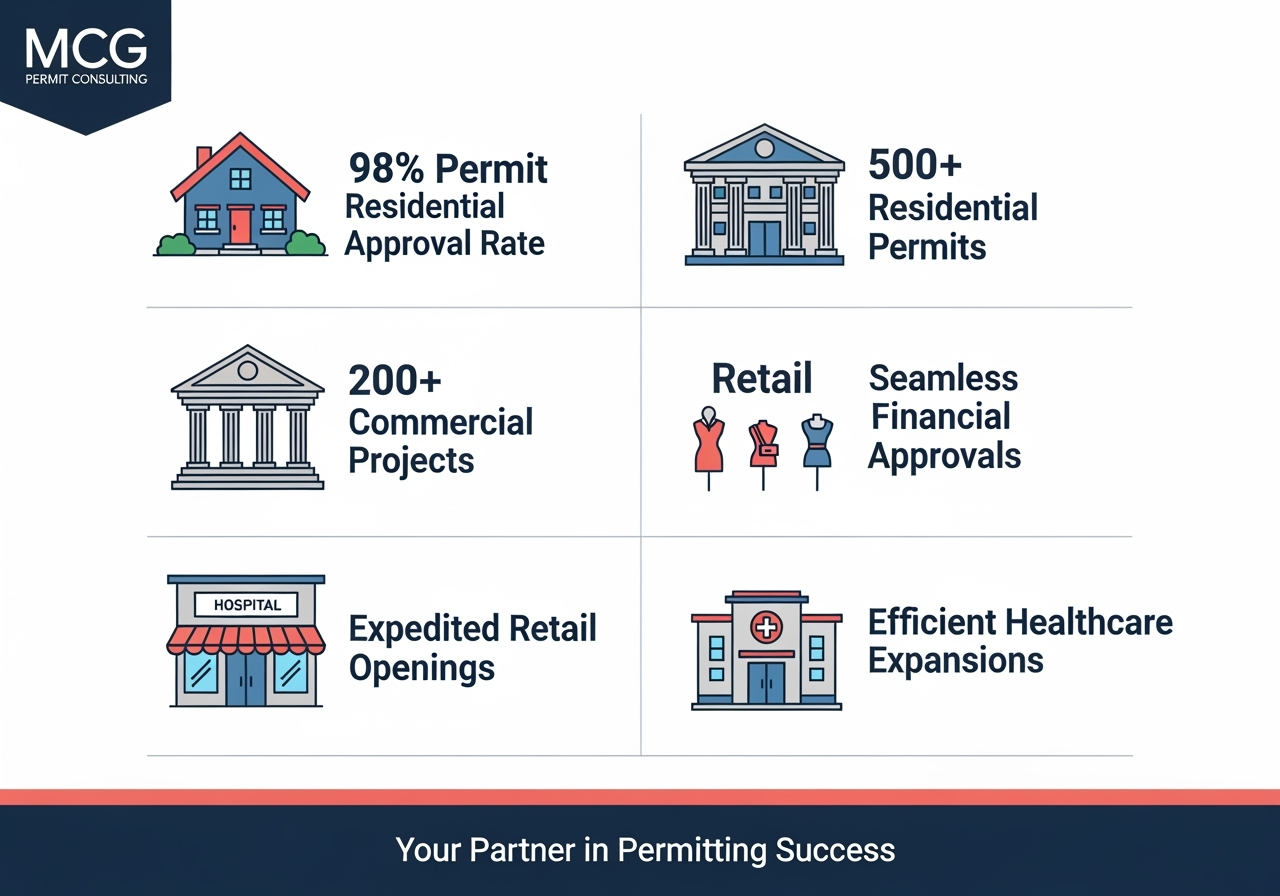 MCG
PERMIT CONSULTING

98% Permit
Residential
Approval Rate

500+
Residential
Permits

200+
Commercial
Projects

Retail

Seamless
Financial
Approvals

HOSPITAL

Expedited Retail
Openings

Efficient Healthcare
Expansions

Your Partner in Permitting Success